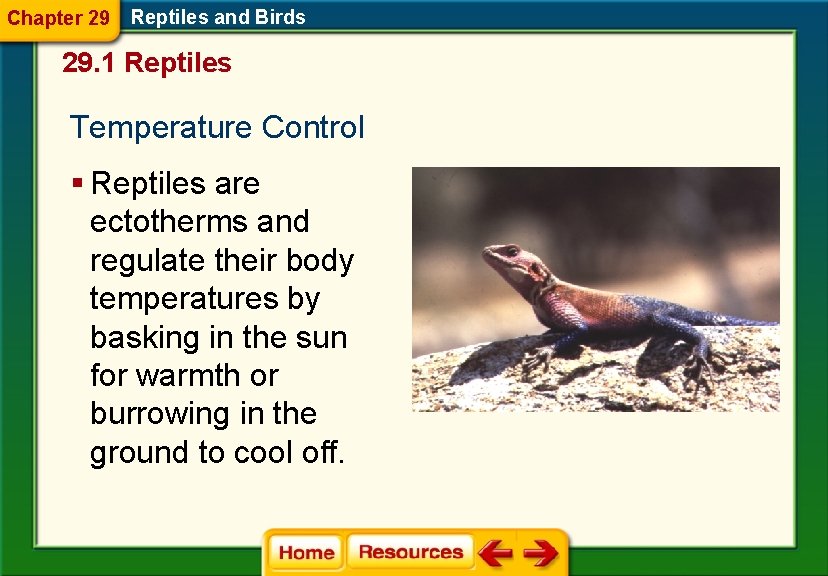 Chapter 29 Reptiles and Birds

29.1 Reptiles

Temperature Control

▪ Reptiles are ectotherms and regulate their body temperatures by basking in the sun for warmth or burrowing in the ground to cool off.

Home Resources